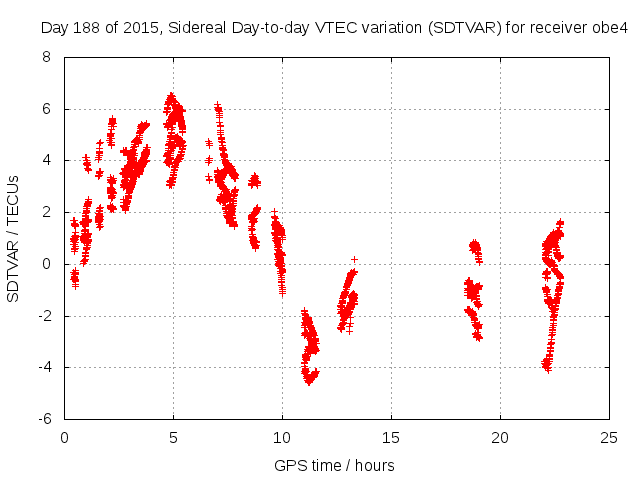 Day 188 of 2015, Sidereal Day-to-day VTEC variation (SDTVAR) for receiver obe4

SDTVAR / TECUs

8
6
4
2
0
-2
-4
-6

0 5 10 15 20 25

GPS time / hours